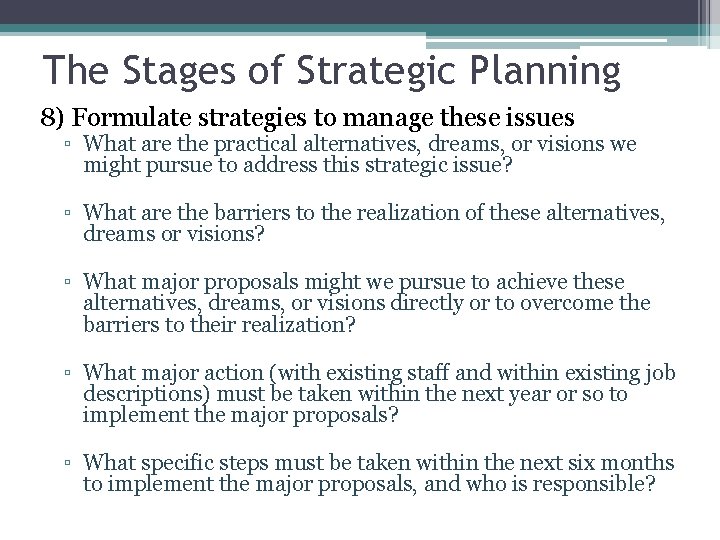 The Stages of Strategic Planning

8) Formulate strategies to manage these issues

▫ What are the practical alternatives, dreams, or visions we might pursue to address this strategic issue?

▫ What are the barriers to the realization of these alternatives, dreams or visions?

▫ What major proposals might we pursue to achieve these alternatives, dreams, or visions directly or to overcome the barriers to their realization?

▫ What major action (with existing staff and within existing job descriptions) must be taken within the next year or so to implement the major proposals?

▫ What specific steps must be taken within the next six months to implement the major proposals, and who is responsible?